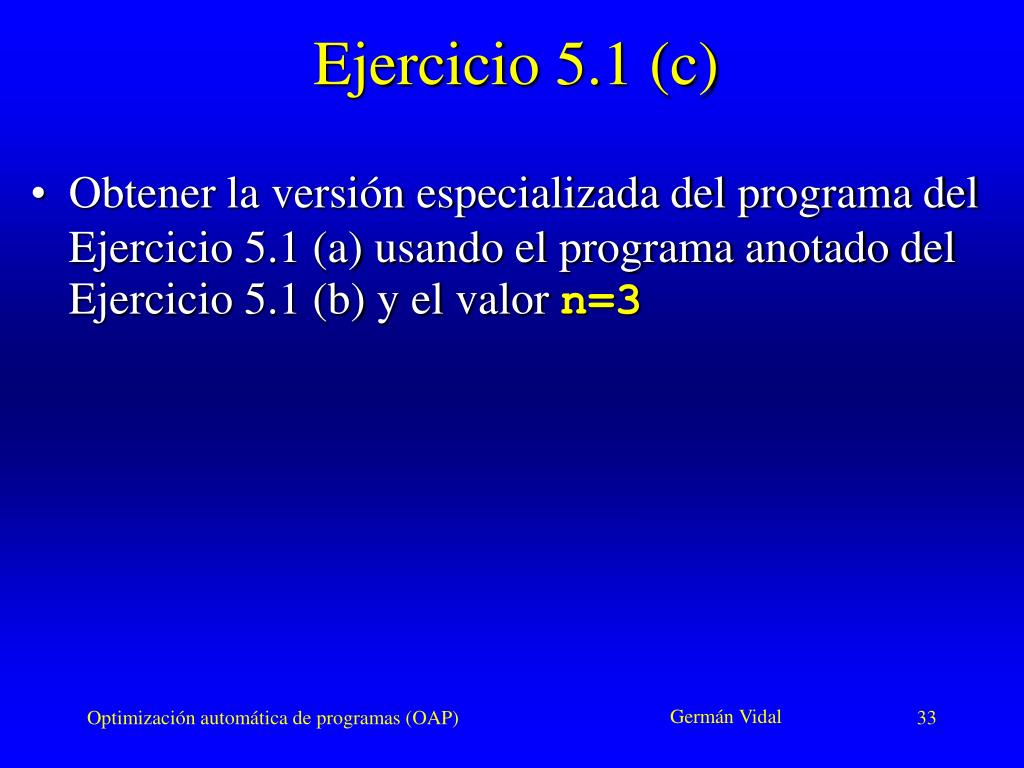 Ejercicio 5.1 (c)

• Obtener la versión especializada del programa del Ejercicio 5.1 (a) usando el programa anotado del Ejercicio 5.1 (b) y el valor n=3

Optimización automática de programas (OAP)

Germán Vidal

33